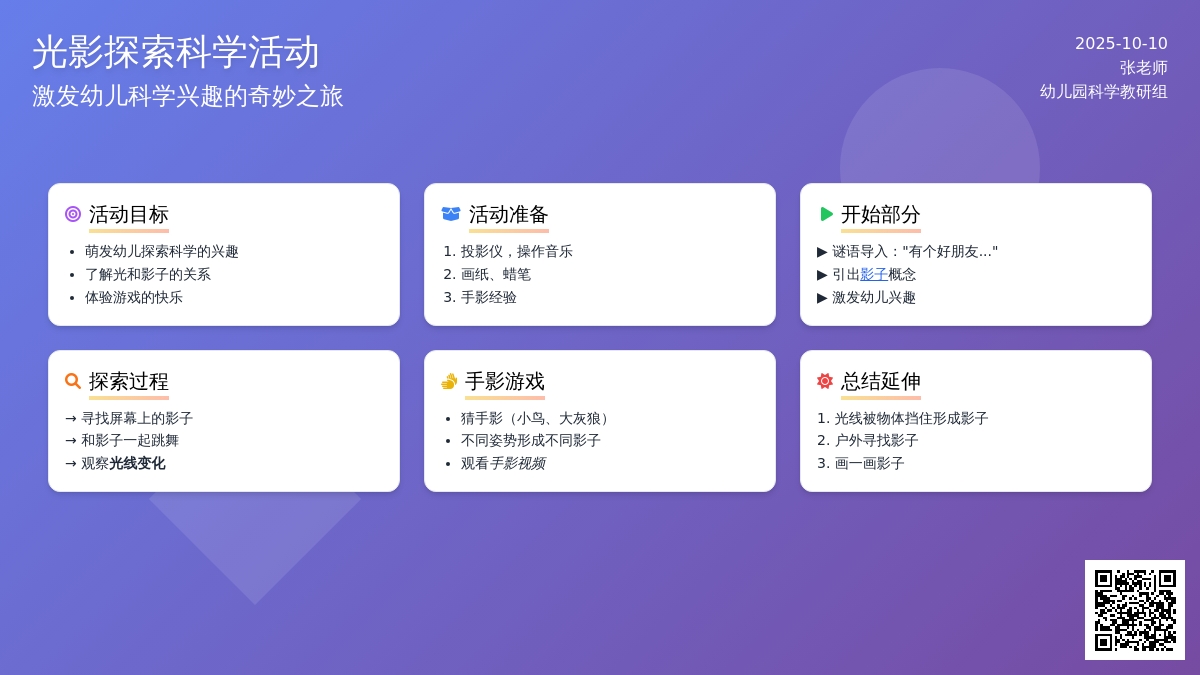 光影探索科学活动
激发幼儿科学兴趣的奇妙之旅

2025-10-10
张老师
幼儿园科学教研组

活动目标
- 萌发幼儿探索科学的兴趣
- 了解光和影子的关系
- 体验游戏的快乐

活动准备
1. 投影仪，操作音乐
2. 画纸、蜡笔
3. 手影经验

开始部分
▶ 谜语导入："有个好朋友..."
▶ 引出影子概念
▶ 激发幼儿兴趣

探索过程
→ 寻找屏幕上的影子
→ 和影子一起跳舞
→ 观察光线变化

手影游戏
- 猜手影（小鸟、大灰狼）
- 不同姿势形成不同影子
- 观看手影视频

总结延伸
1. 光线被物体挡住形成影子
2. 户外寻找影子
3. 画一画影子